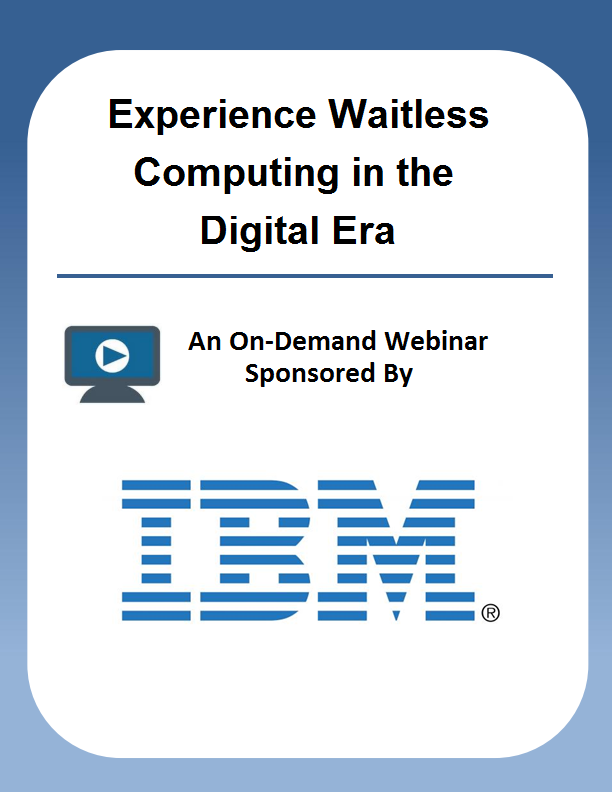 Experience Waitless Computing in the Digital Era

An On-Demand Webinar Sponsored By

IBM®